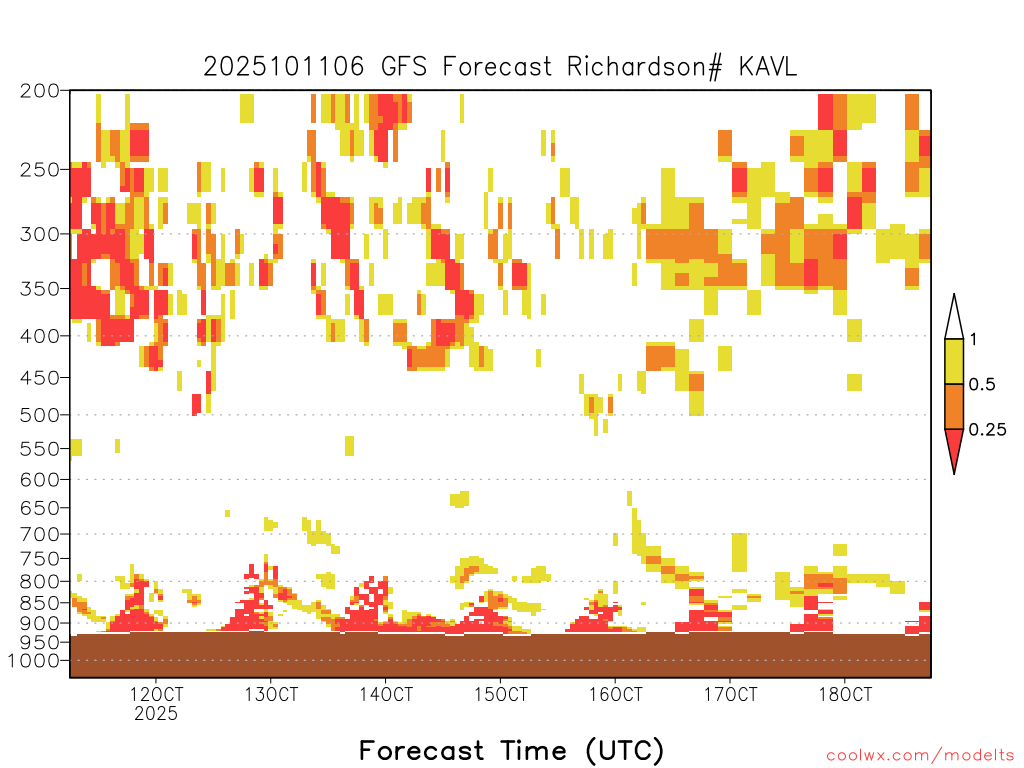 2025101106 GFS Forecast Richardson# KAVL

200
250
300
350
400
450
500
550
600
650
700
750
800
850
900
950
1000

12OCT
2025
13OCT
14OCT
15OCT
16OCT
17OCT
18OCT

1
0.5
0.25

Forecast Time (UTC)

coolwx.com/modelts